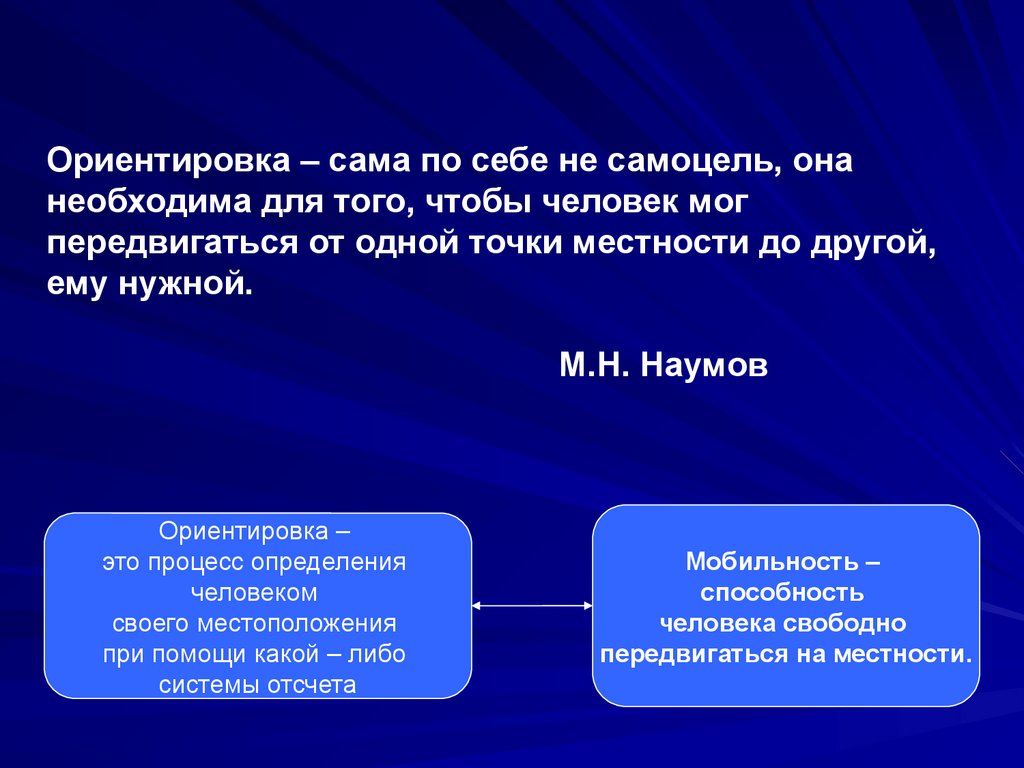 Ориентировка – сама по себе не самоцель, она необходима для того, чтобы человек мог передвигаться от одной точки местности до другой, ему нужной.

М.Н. Наумов

Ориентировка –
это процесс определения
человеком
своего местоположения
при помощи какой – либо
системы отсчета

Мобильность –
способность
человека свободно
передвигаться на местности.